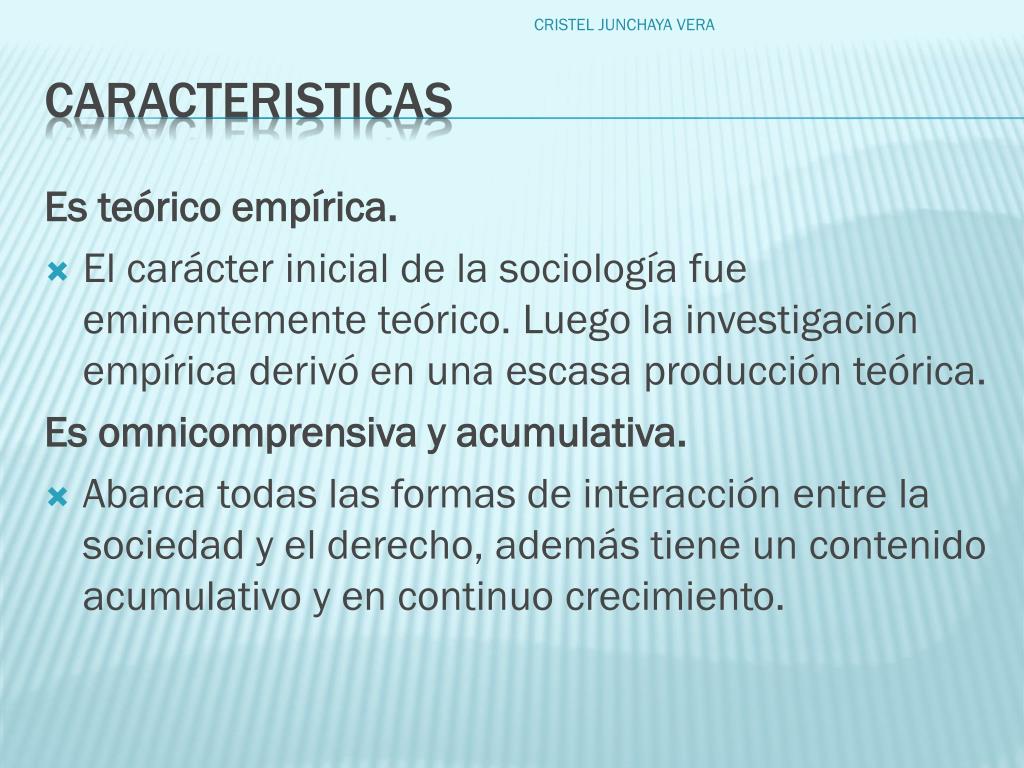 CRISTEL JUNCHAYA VERA

CARACTERISTICAS

Es teórico empírica.

El carácter inicial de la sociología fue eminentemente teórico. Luego la investigación empírica derivó en una escasa producción teórica.

Es omnicomprensiva y acumulativa.

Abarca todas las formas de interacción entre la sociedad y el derecho, además tiene un contenido acumulativo y en continuo crecimiento.